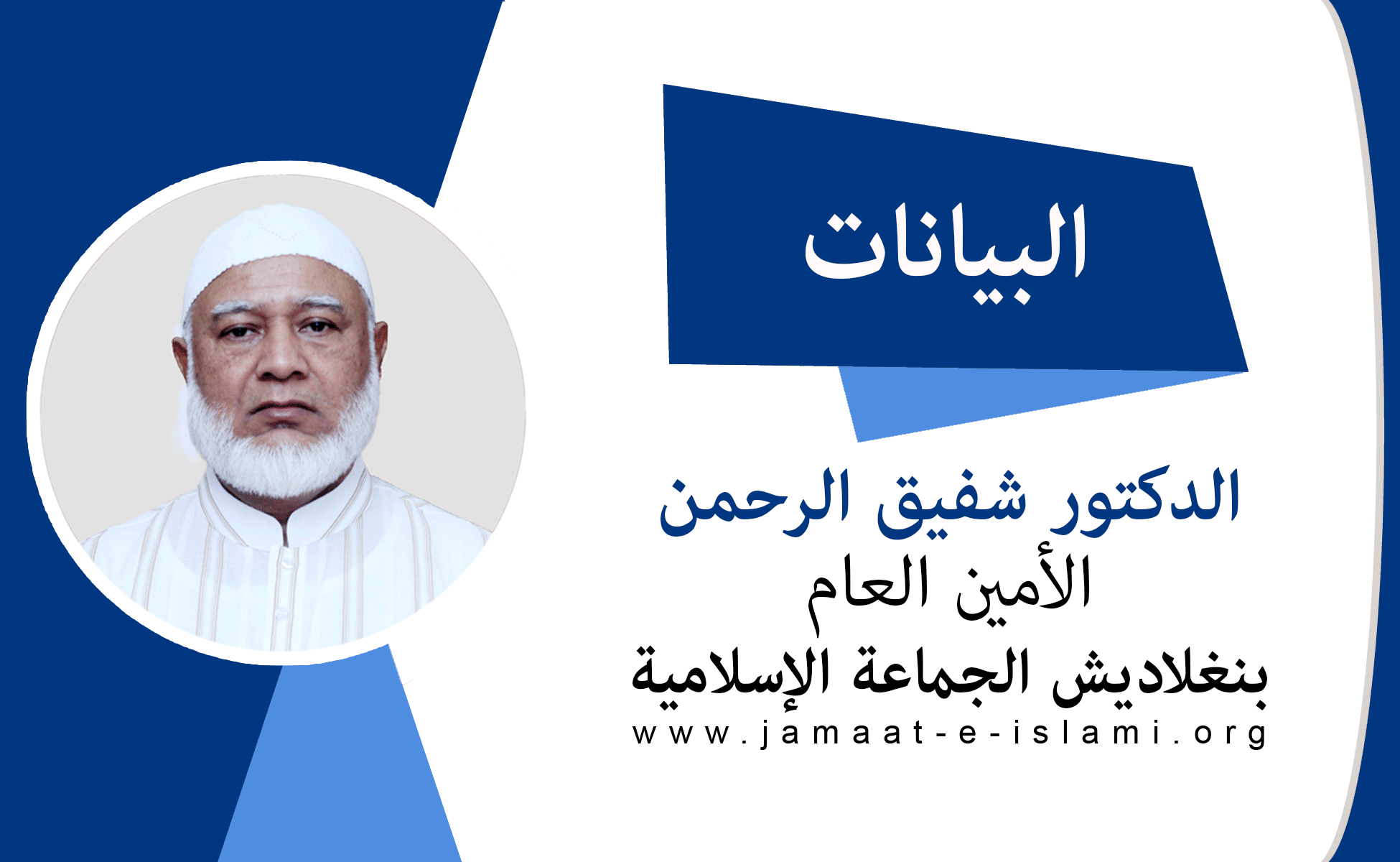 البيانات

الدكتور شفيق الرحمن
الأمين العام
بنغلاديش الجماعة الإسلامية
www.jamaat-e-islami.org